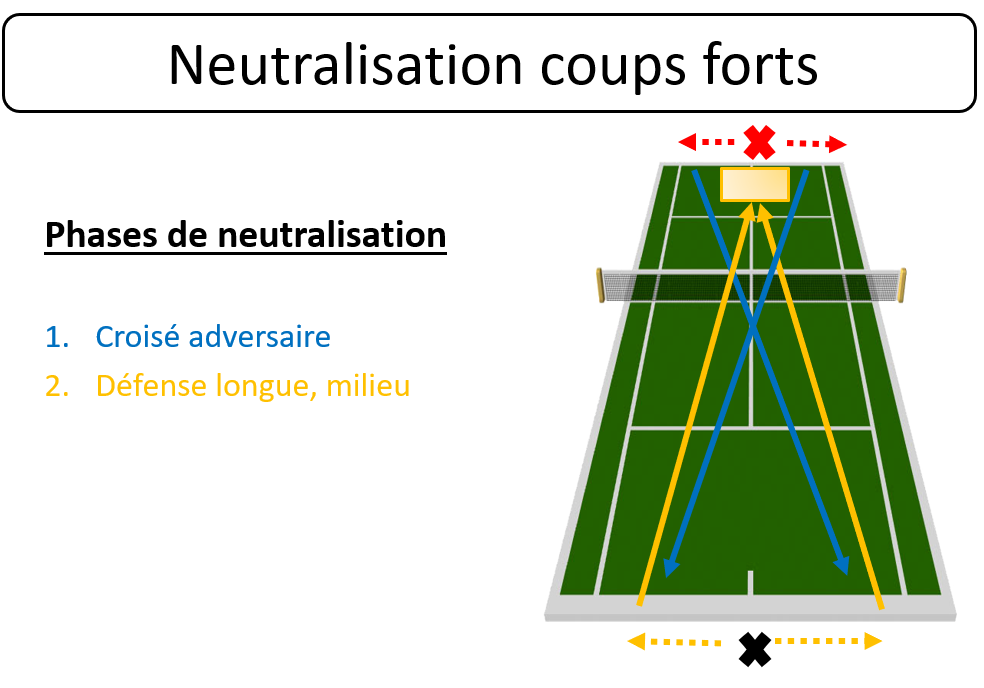 Neutralisation coups forts

Phases de neutralisation

1. Croisé adversaire
2. Défense longue, milieu